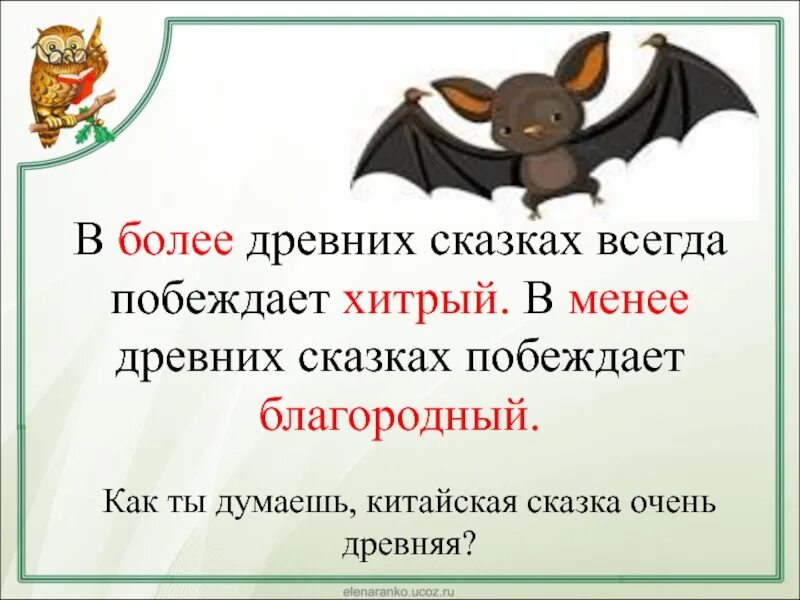 В более древних сказках всегда побеждает хитрый. В менее древних сказках побеждает благородный.

Как ты думаешь, китайская сказка очень древняя?

elenaranko.ucoz.ru